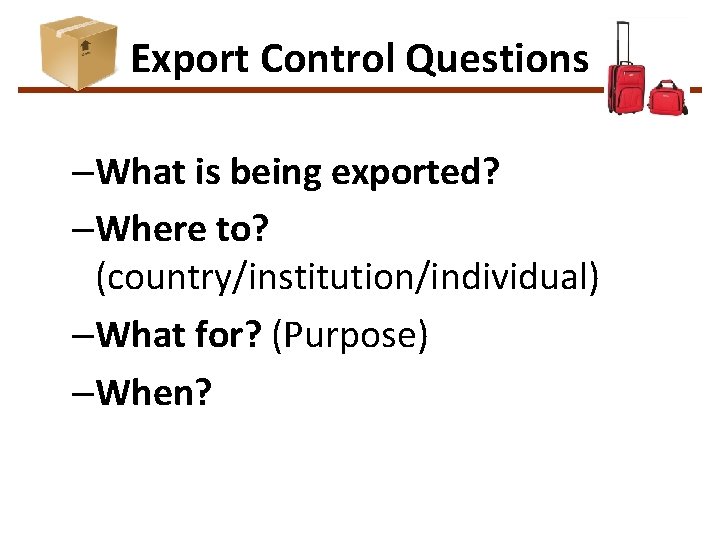 Export Control Questions

–What is being exported?

–Where to? (country/institution/individual)

–What for? (Purpose)

–When?